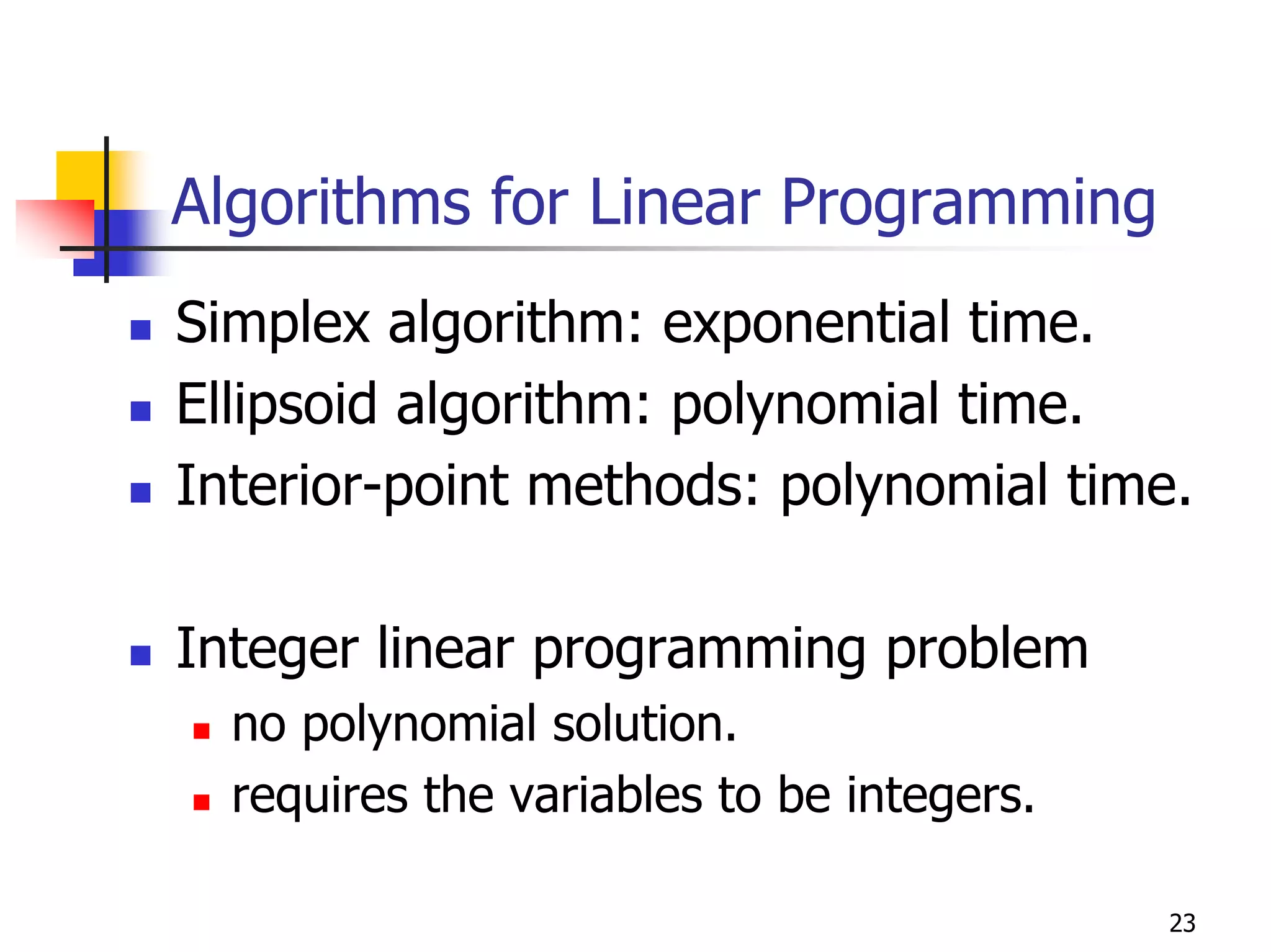 Algorithms for Linear Programming

- Simplex algorithm: exponential time.
- Ellipsoid algorithm: polynomial time.
- Interior-point methods: polynomial time.

- Integer linear programming problem
  - no polynomial solution.
  - requires the variables to be integers.

23